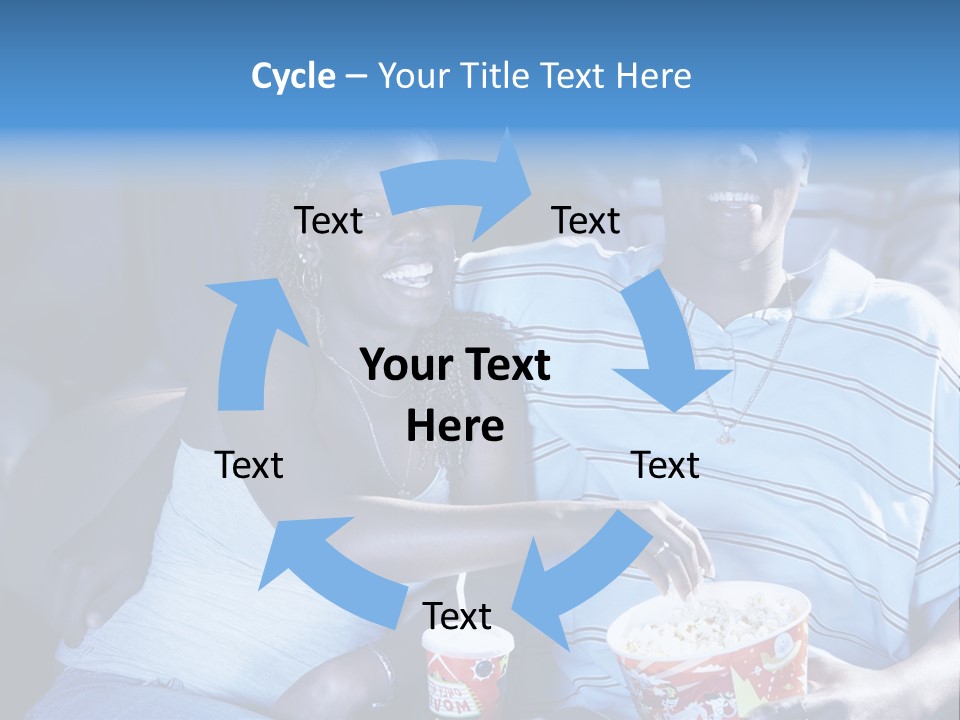 Cycle – Your Title Text Here

Text

Text

Your Text Here

Text

Text

Text